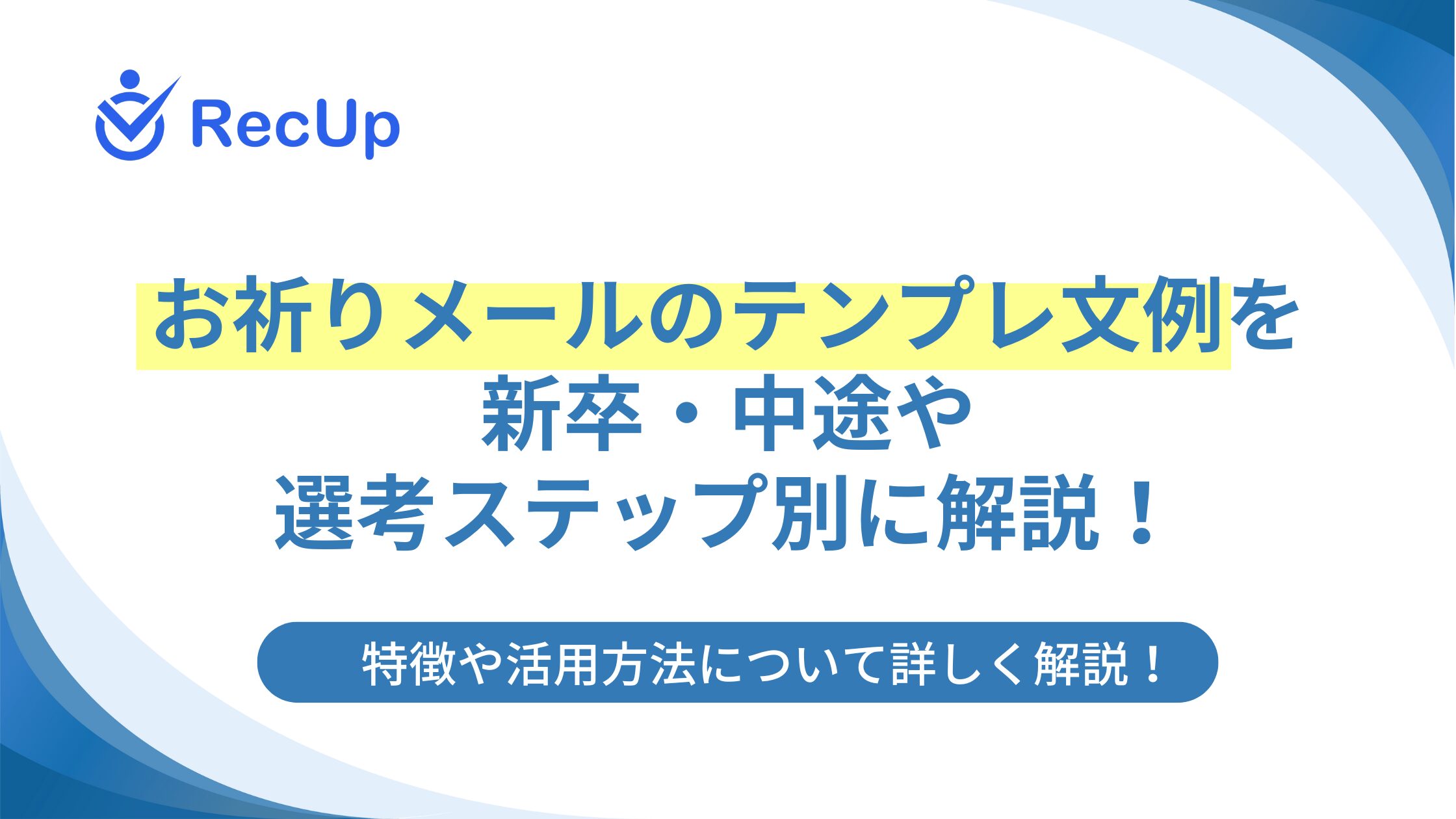 RecUp

お祈りメールのテンプレ文例を
新卒・中途や
選考ステップ別に解説！

特徴や活用方法について詳しく解説！